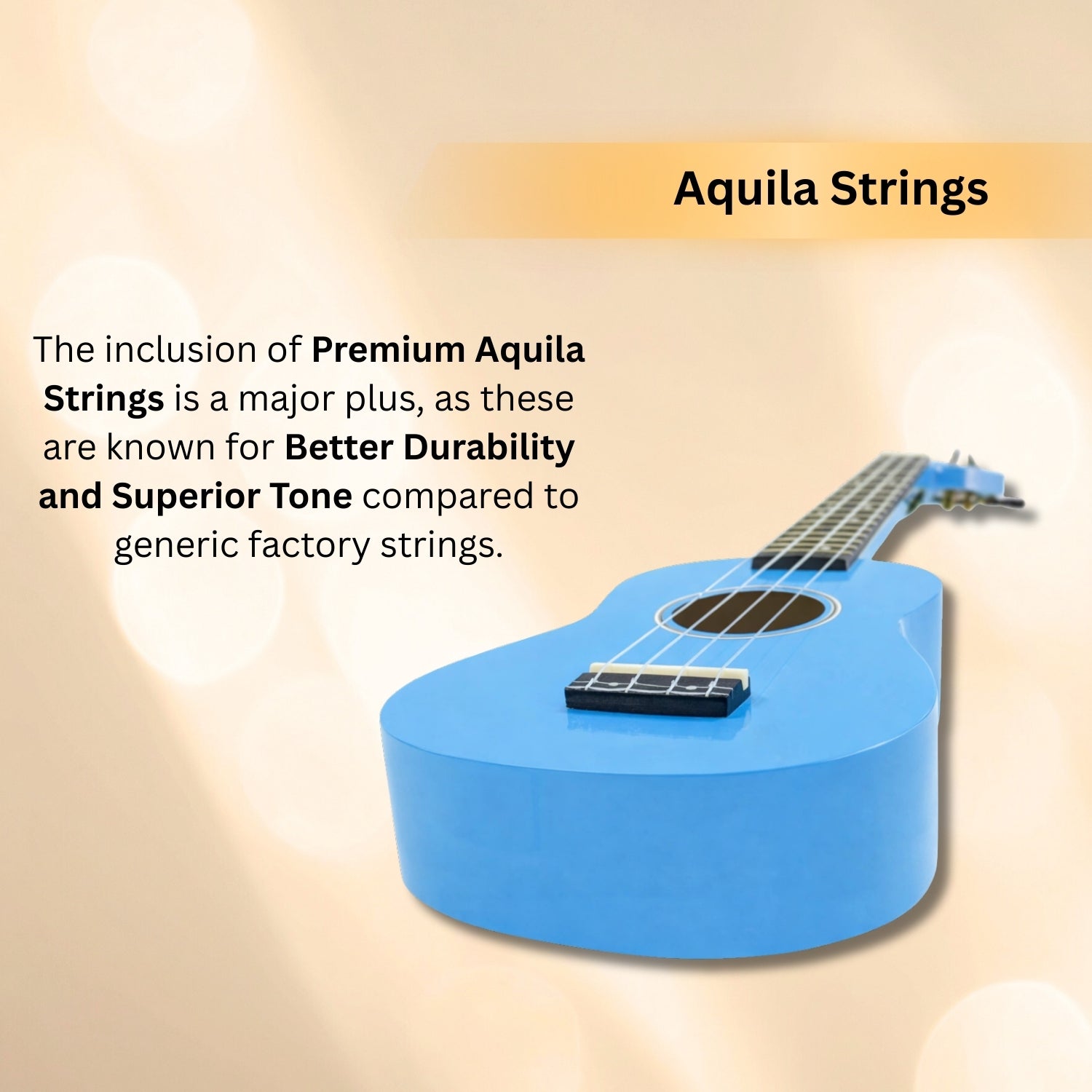 Aquila Strings

The inclusion of Premium Aquila Strings is a major plus, as these are known for Better Durability and Superior Tone compared to generic factory strings.